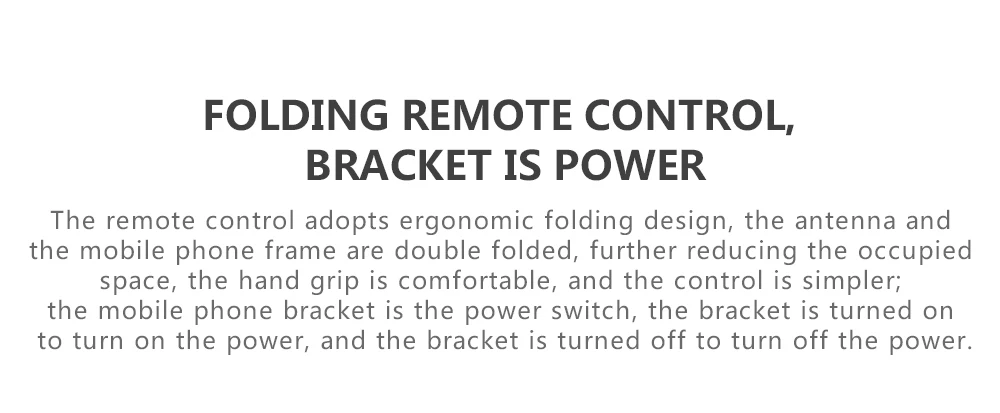 FOLDING REMOTE CONTROL,
BRACKET IS POWER

The remote control adopts ergonomic folding design, the antenna and the mobile phone frame are double folded, further reducing the occupied space, the hand grip is comfortable, and the control is simpler; the mobile phone bracket is the power switch, the bracket is turned on to turn on the power, and the bracket is turned off to turn off the power.